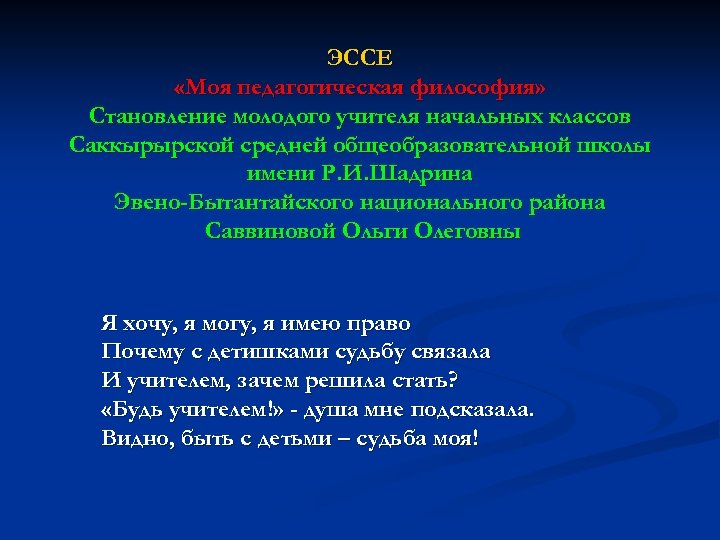 ЭССЕ
«Моя педагогическая философия»
Становление молодого учителя начальных классов Саккырырской средней общеобразовательной школы имени Р.И.Шадрина Эвено-Бытантайского национального района Саввиновой Ольги Олеговны

Я хочу, я могу, я имею право
Почему с детишками судьбу связала
И учителем, зачем решила стать?
«Будь учителем!» - душа мне подсказала.
Видно, быть с детьми – судьба моя!